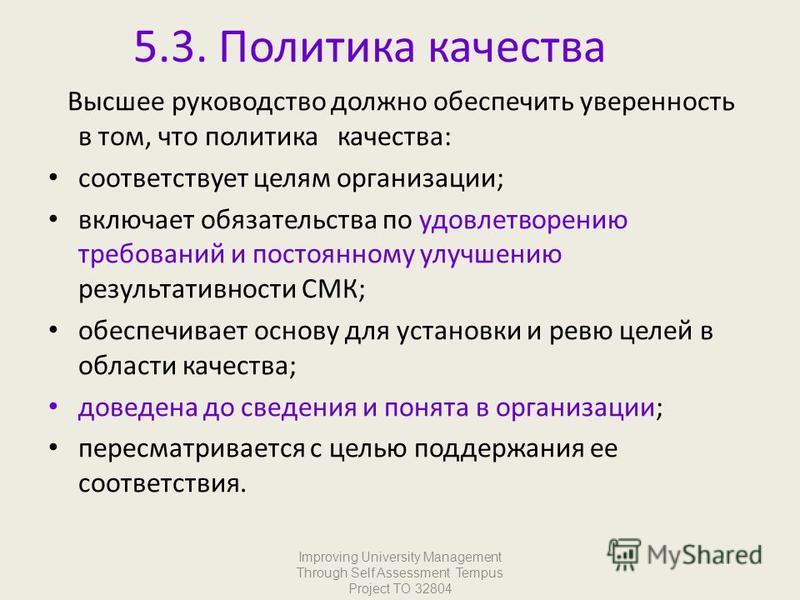 5.3. Политика качества

Высшее руководство должно обеспечить уверенность в том, что политика качества:

• соответствует целям организации;
• включает обязательства по удовлетворению требований и постоянному улучшению результативности СМК;
• обеспечивает основу для установки и ревю целей в области качества;
• доведена до сведения и понята в организации;
• пересматривается с целью поддержания ее соответствия.

Improving University Management Through Self Assessment Tempus Project TO 32804

MyShared